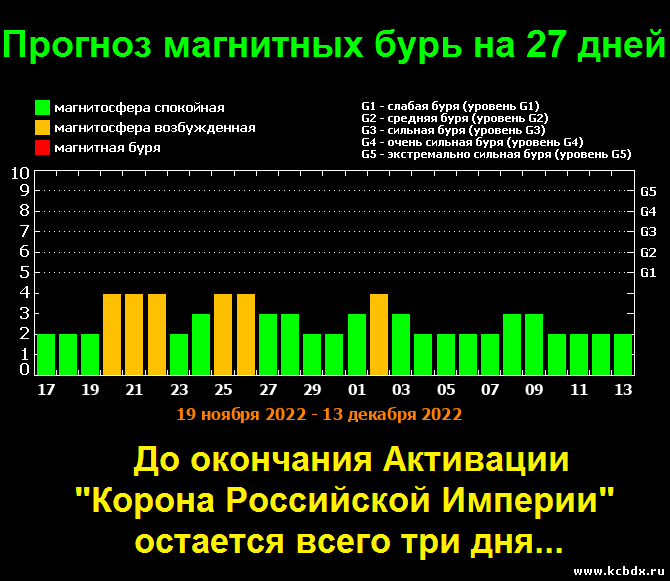 Прогноз магнитных бурь на 27 дней

магнитосфера спокойная
магнитосфера возбужденная
магнитная буря

G1 - слабая буря (уровень G1)
G2 - средняя буря (уровень G2)
G3 - сильная буря (уровень G3)
G4 - очень сильная буря (уровень G4)
G5 - экстремально сильная буря (уровень G5)

10
9
8
7
6
5
4
3
2
1
0

G5
G4
G3
G2
G1

17 19 21 23 25 27 29 01 03 05 07 09 11 13

19 ноября 2022 - 13 декабря 2022

До окончания Активации "Корона Российской Империи" остается всего три дня...

www.kcbdx.ru